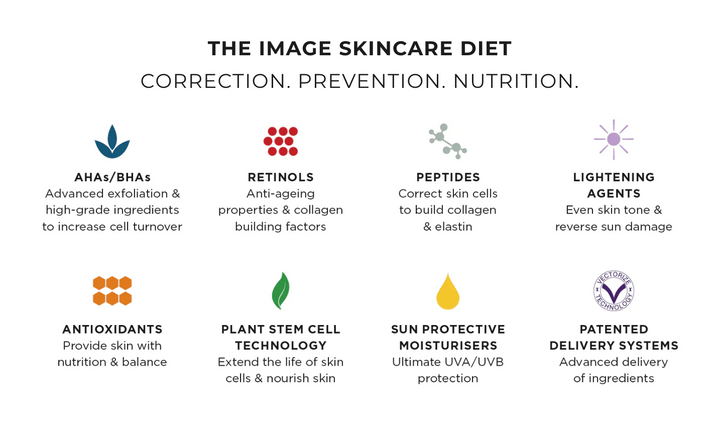 THE IMAGE SKINCARE DIET
CORRECTION. PREVENTION. NUTRITION.

AHAs/BHAs
Advanced exfoliation & high-grade ingredients to increase cell turnover

RETINOLS
Anti-ageing properties & collagen building factors

PEPTIDES
Correct skin cells to build collagen & elastin

LIGHTENING AGENTS
Even skin tone & reverse sun damage

ANTIOXIDANTS
Provide skin with nutrition & balance

PLANT STEM CELL TECHNOLOGY
Extend the life of skin cells & nourish skin

SUN PROTECTIVE MOISTURISERS
Ultimate UVA/UVB protection

VECTORIZE TECHNOLOGY
PATENTED DELIVERY SYSTEMS
Advanced delivery of ingredients